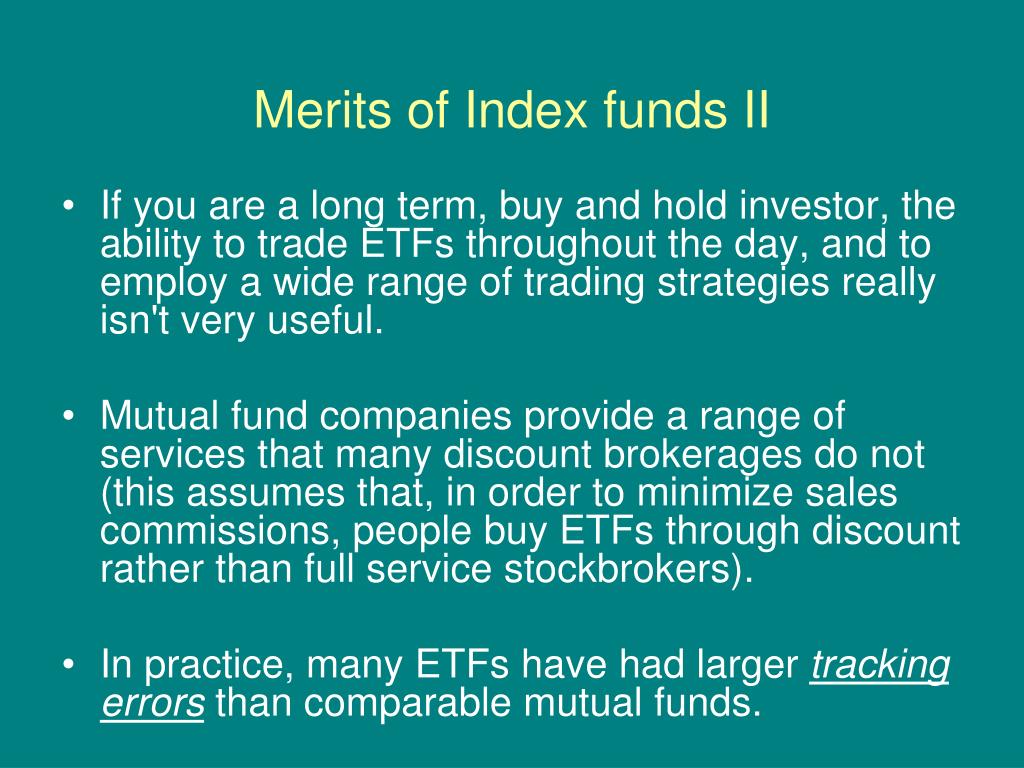 Merits of Index funds II

• If you are a long term, buy and hold investor, the ability to trade ETFs throughout the day, and to employ a wide range of trading strategies really isn't very useful.

• Mutual fund companies provide a range of services that many discount brokerages do not (this assumes that, in order to minimize sales commissions, people buy ETFs through discount rather than full service stockbrokers).

• In practice, many ETFs have had larger tracking errors than comparable mutual funds.